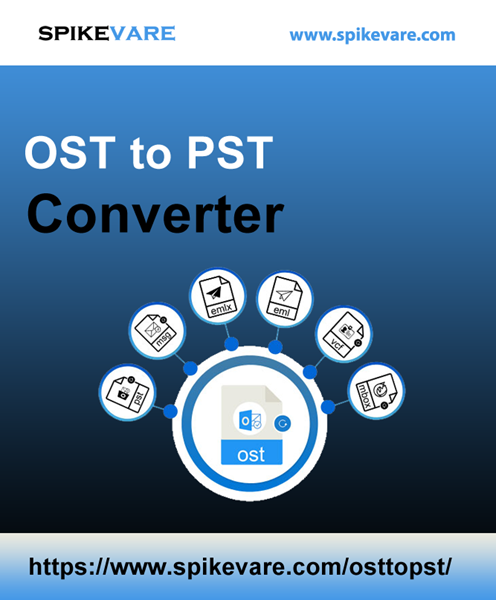 SPIKEVARE www.spikevare.com

OST to PST
Converter

pst
msg
emlx
eml
vcf
mbox
ost

https://www.spikevare.com/osttopst/